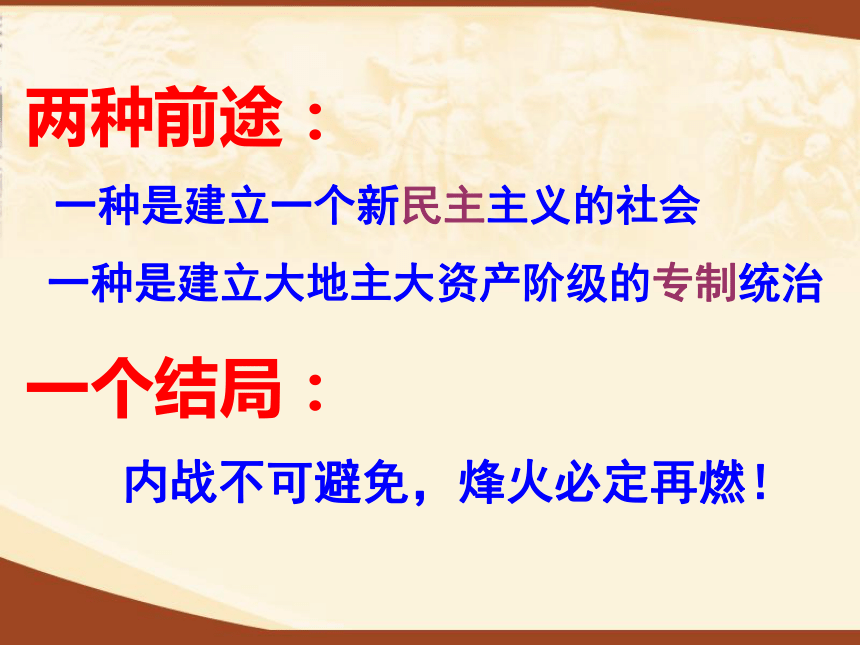 两种前途：

一种是建立一个新民主主义的社会

一种是建立大地主大资产阶级的专制统治

一个结局：

内战不可避免，烽火必定再燃！